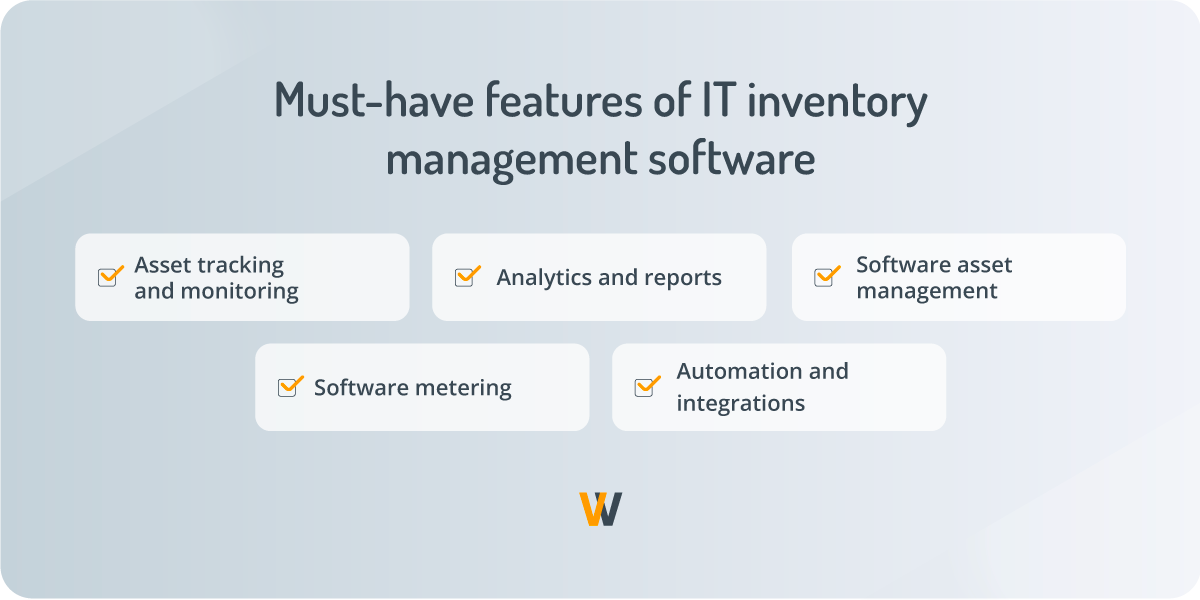 Must-have features of IT inventory management software

Asset tracking and monitoring

Analytics and reports

Software asset management

Software metering

Automation and integrations